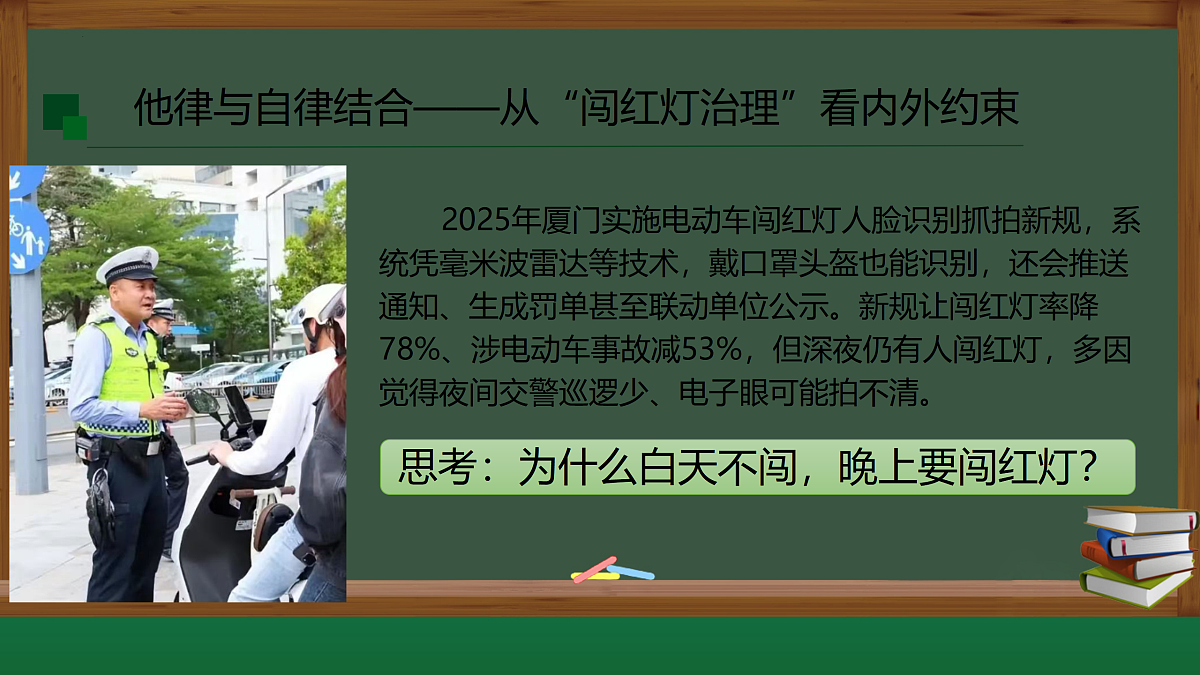 他律与自律结合——从“闯红灯治理”看内外约束

2025年厦门实施电动车闯红灯人脸识别抓拍新规，系统凭毫米波雷达等技术，戴口罩头盔也能识别，还会推送通知、生成罚单甚至联动单位公示。新规让闯红灯率降78%、涉电动车事故减53%，但深夜仍有人闯红灯，多因觉得夜间交警巡逻少、电子眼可能拍不清。

思考：为什么白天不闯，晚上要闯红灯？